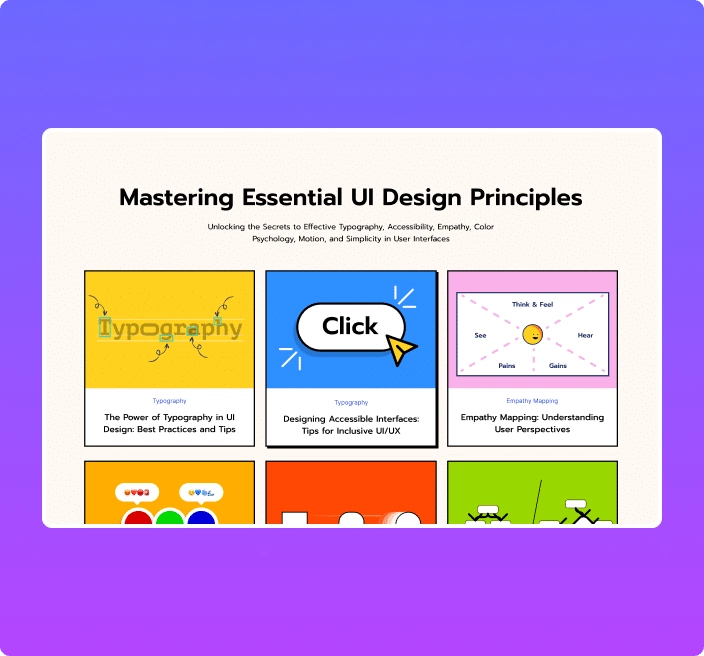 Mastering Essential UI Design Principles

Unlocking the Secrets to Effective Typography, Accessibility, Empathy, Color Psychology, Motion, and Simplicity in User Interfaces

Typography

Typography

The Power of Typography in UI Design: Best Practices and Tips

Click

Typography

Designing Accessible Interfaces: Tips for Inclusive UI/UX

Think & Feel

See

Hear

Pains

Gains

Empathy Mapping

Empathy Mapping: Understanding User Perspectives